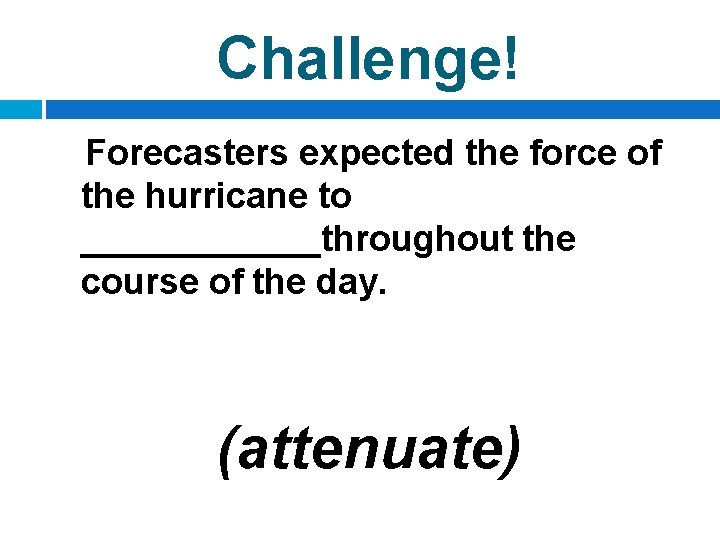 Challenge!

Forecasters expected the force of the hurricane to ____________throughout the course of the day.

(attenuate)